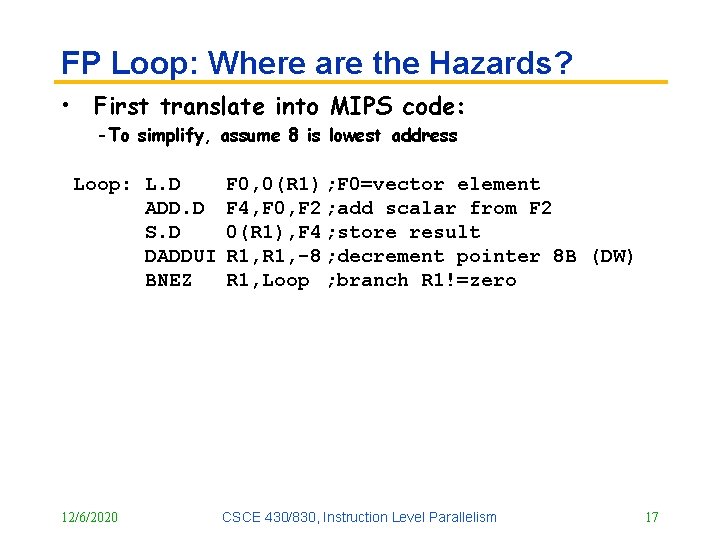 FP Loop: Where are the Hazards?

• First translate into MIPS code:

-To simplify, assume 8 is lowest address

Loop: L.D F0,0(R1) ;F0=vector element
ADD.D F4,F0,F2 ;add scalar from F2
S.D 0(R1),F4 ;store result
DADDUI R1,R1,-8 ;decrement pointer 8B (DW)
BNEZ R1,Loop ;branch R1!=zero

12/6/2020 CSCE 430/830, Instruction Level Parallelism 17